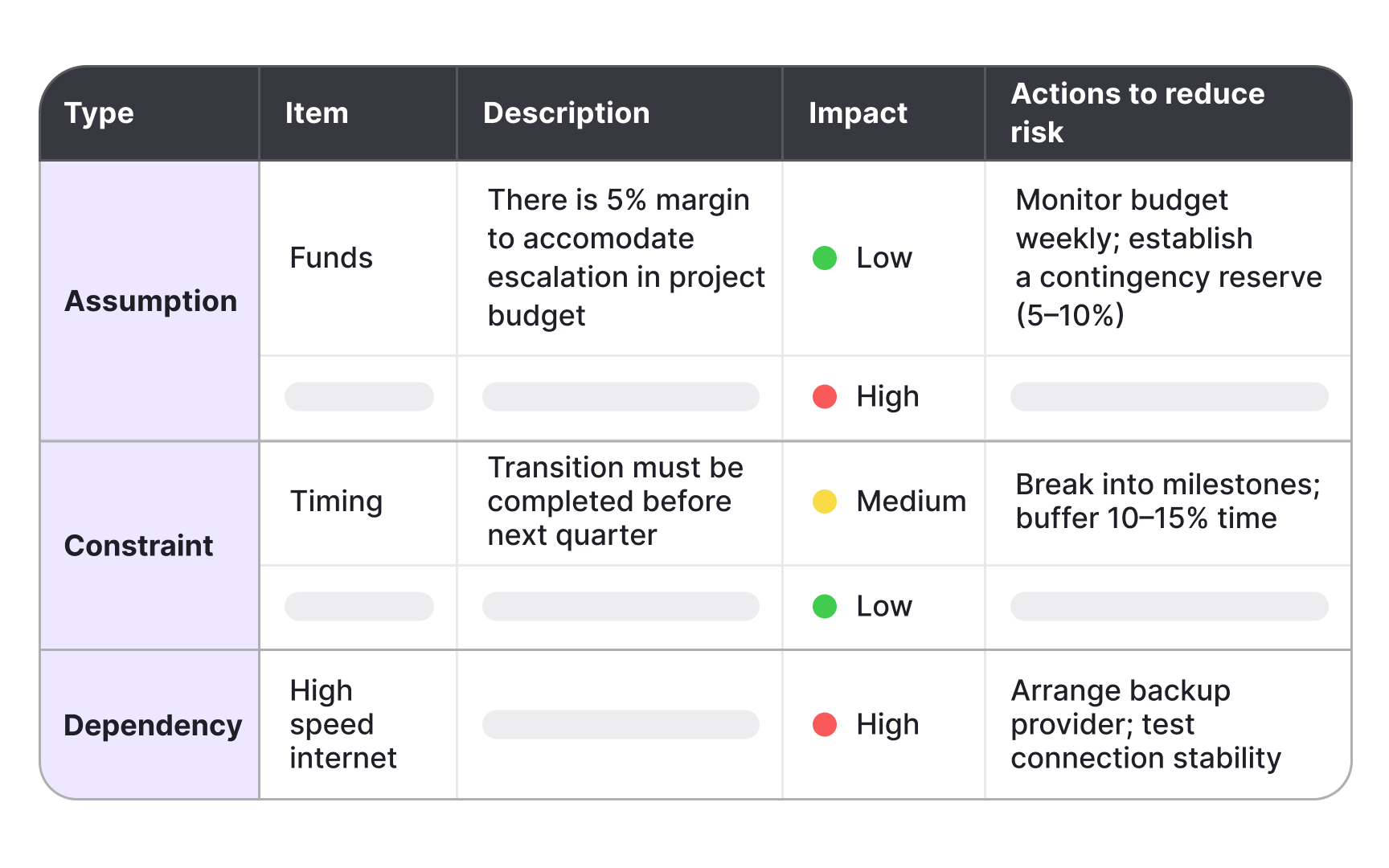 | Type | Item | Description | Impact | Actions to reduce risk |
|---|---|---|---|---|
| Assumption | Funds | There is 5% margin to accomodate escalation in project budget | Low | Monitor budget weekly; establish a contingency reserve (5–10%) |
| | | | High | |
| Constraint | Timing | Transition must be completed before next quarter | Medium | Break into milestones; buffer 10–15% time |
| | | | Low | |
| Dependency | High speed internet | | High | Arrange backup provider; test connection stability |